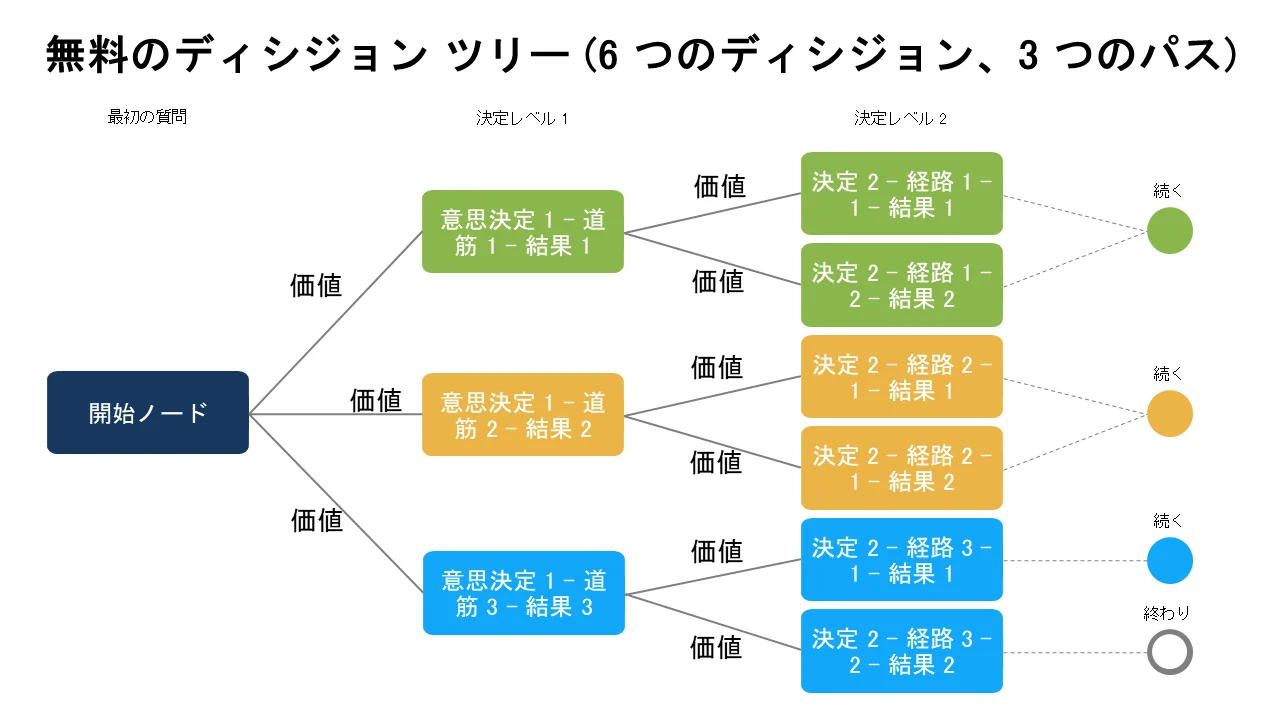 無料のディシジョン ツリー (6 つのディシジョン、3 つのパス)

最初の質問

決定レベル 1

決定レベル 2

開始ノード

価値

価値

価値

意思決定 1 – 道筋 1 – 結果 1

意思決定 1 – 道筋 2 – 結果 2

意思決定 1 – 道筋 3 – 結果 3

価値

価値

価値

価値

価値

価値

決定 2 – 経路 1 – 1 – 結果 1

決定 2 – 経路 1 – 2 – 結果 2

決定 2 – 経路 2 – 1 – 結果 1

決定 2 – 経路 2 – 1 – 結果 2

決定 2 – 経路 3 – 1 – 結果 1

決定 2 – 経路 3 – 2 – 結果 2

続く

続く

続く

終わり